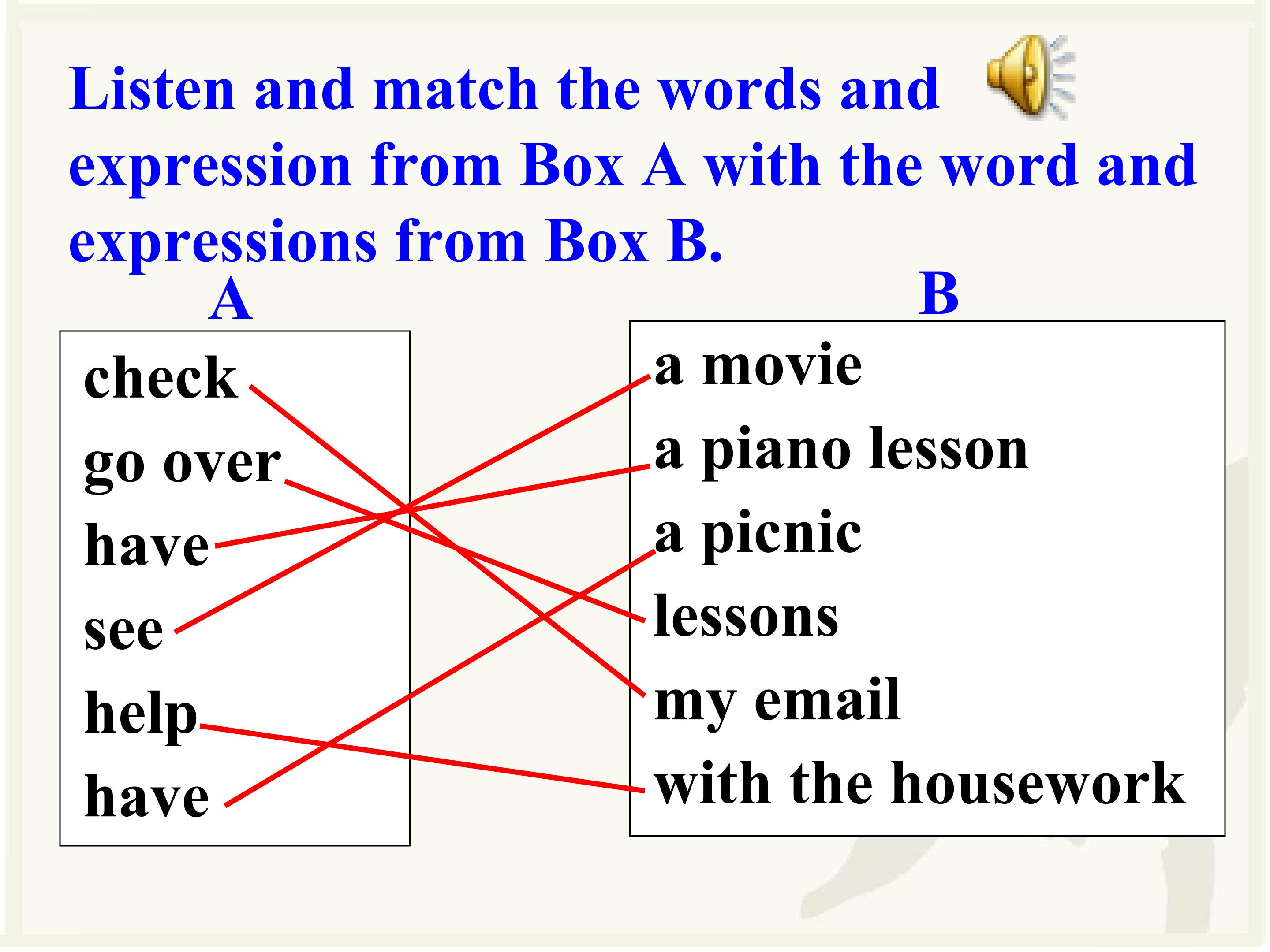 Listen and match the words and expression from Box A with the word and expressions from Box B.

A

check
go over
have
see
help
have

B

a movie
a piano lesson
a picnic
lessons
my email
with the housework